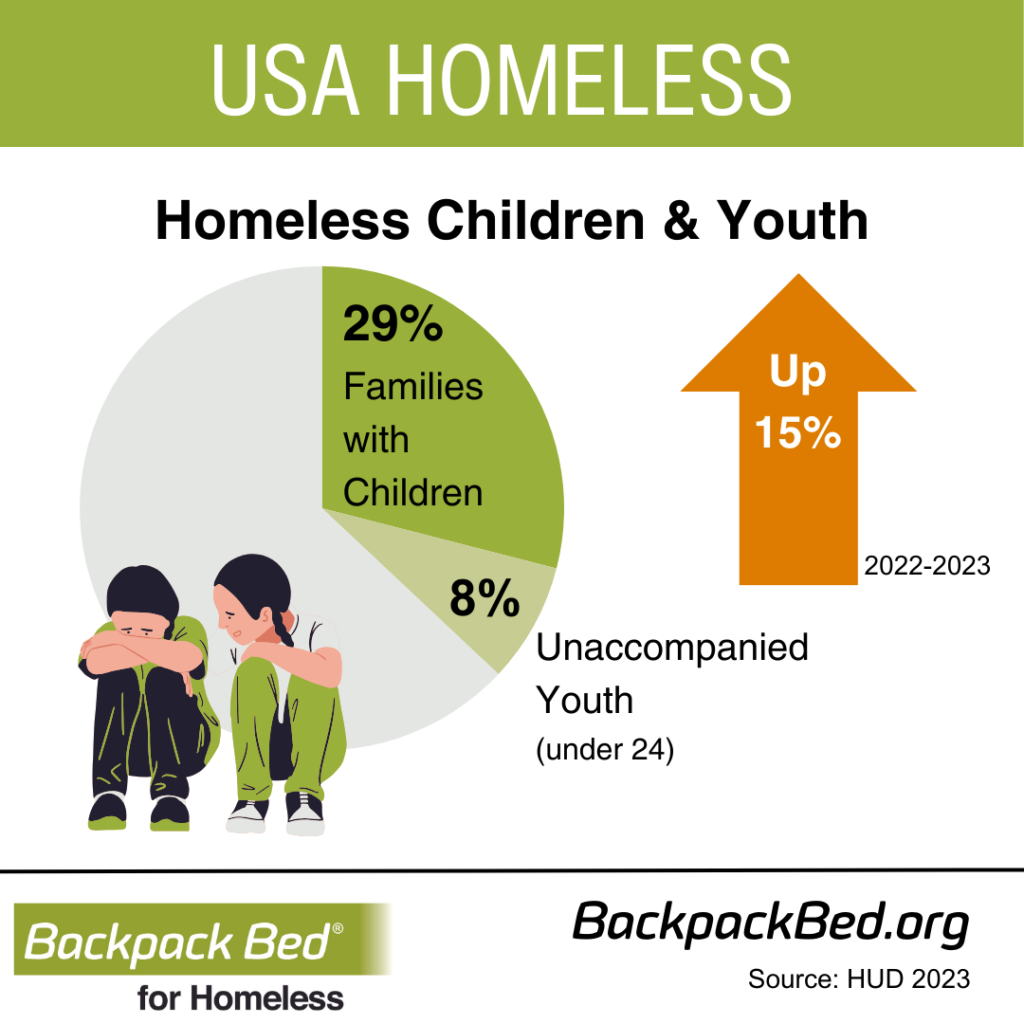 USA HOMELESS

Homeless Children & Youth

29%
Families with Children

8%

Unaccompanied Youth
(under 24)

Up
15%

2022-2023

Backpack Bed®
for Homeless

BackpackBed.org

Source: HUD 2023